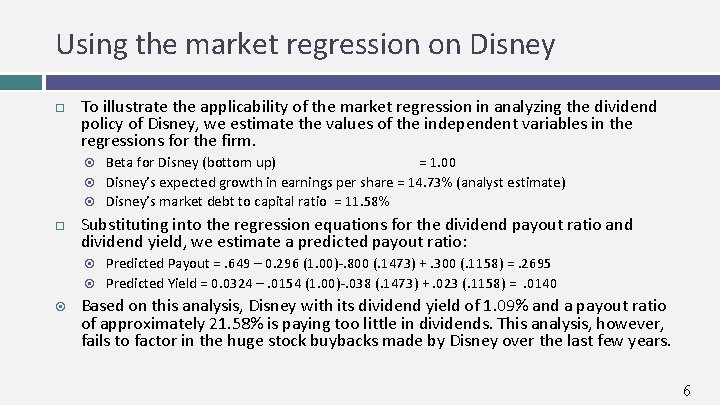 Using the market regression on Disney

To illustrate the applicability of the market regression in analyzing the dividend policy of Disney, we estimate the values of the independent variables in the regressions for the firm.

Beta for Disney (bottom up) = 1.00

Disney's expected growth in earnings per share = 14.73% (analyst estimate)

Disney's market debt to capital ratio = 11.58%

Substituting into the regression equations for the dividend payout ratio and dividend yield, we estimate a predicted payout ratio:

Predicted Payout = .649 – 0.296 (1.00)-.800 (.1473) + .300 (.1158) = .2695

Predicted Yield = 0.0324 – .0154 (1.00)-.038 (.1473) + .023 (.1158) = .0140

Based on this analysis, Disney with its dividend yield of 1.09% and a payout ratio of approximately 21.58% is paying too little in dividends. This analysis, however, fails to factor in the huge stock buybacks made by Disney over the last few years.

6